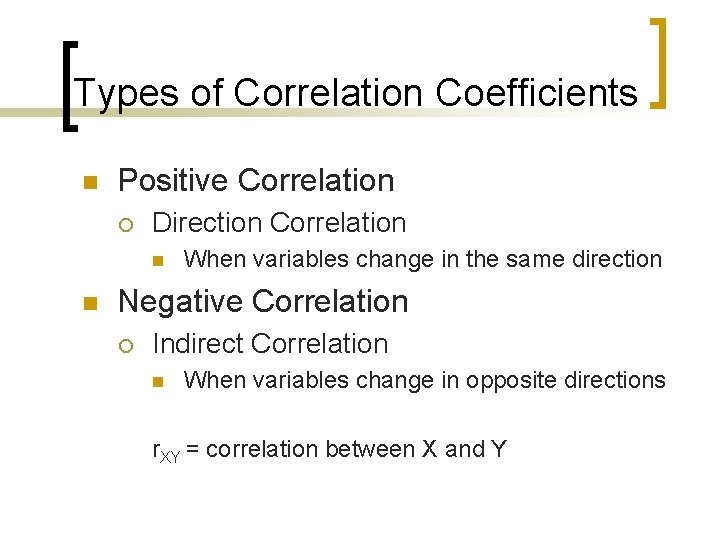 Types of Correlation Coefficients

Positive Correlation

Direction Correlation

When variables change in the same direction

Negative Correlation

Indirect Correlation

When variables change in opposite directions

$r_{XY}$ = correlation between X and Y